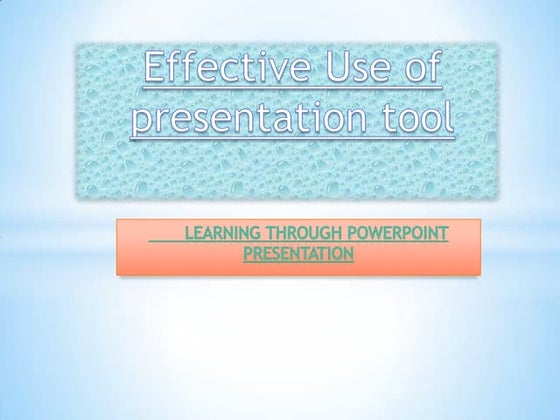 Effective Use of presentation tool

LEARNING THROUGH POWERPOINT PRESENTATION